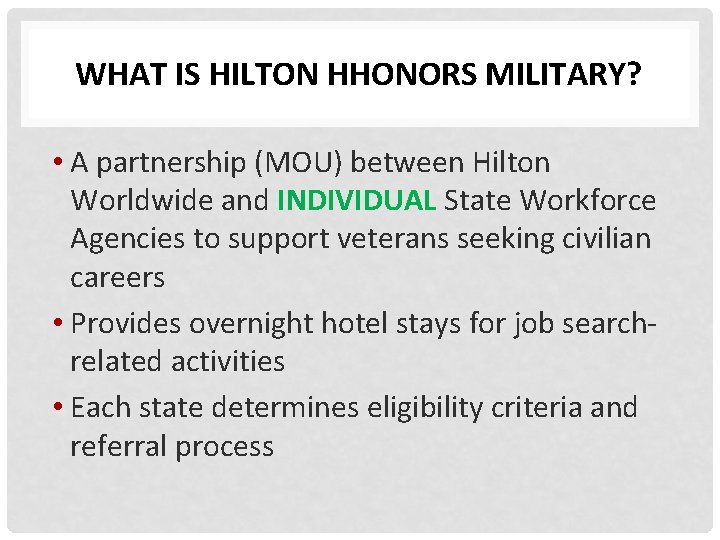 WHAT IS HILTON HHONORS MILITARY?

• A partnership (MOU) between Hilton Worldwide and INDIVIDUAL State Workforce Agencies to support veterans seeking civilian careers

• Provides overnight hotel stays for job search-related activities

• Each state determines eligibility criteria and referral process